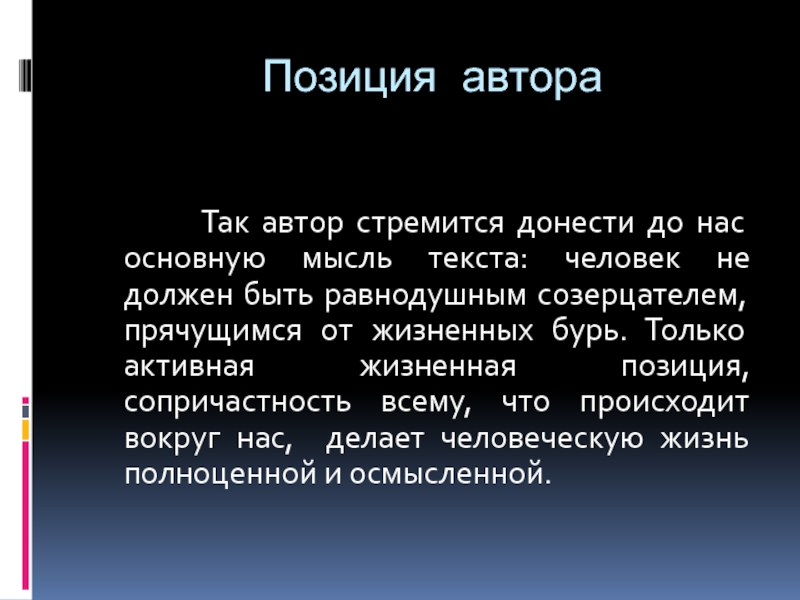 Позиция автора

Так автор стремится донести до нас основную мысль текста: человек не должен быть равнодушным созерцателем, прячущимся от жизненных бурь. Только активная жизненная позиция, сопричастность всему, что происходит вокруг нас, делает человеческую жизнь полноценной и осмысленной.